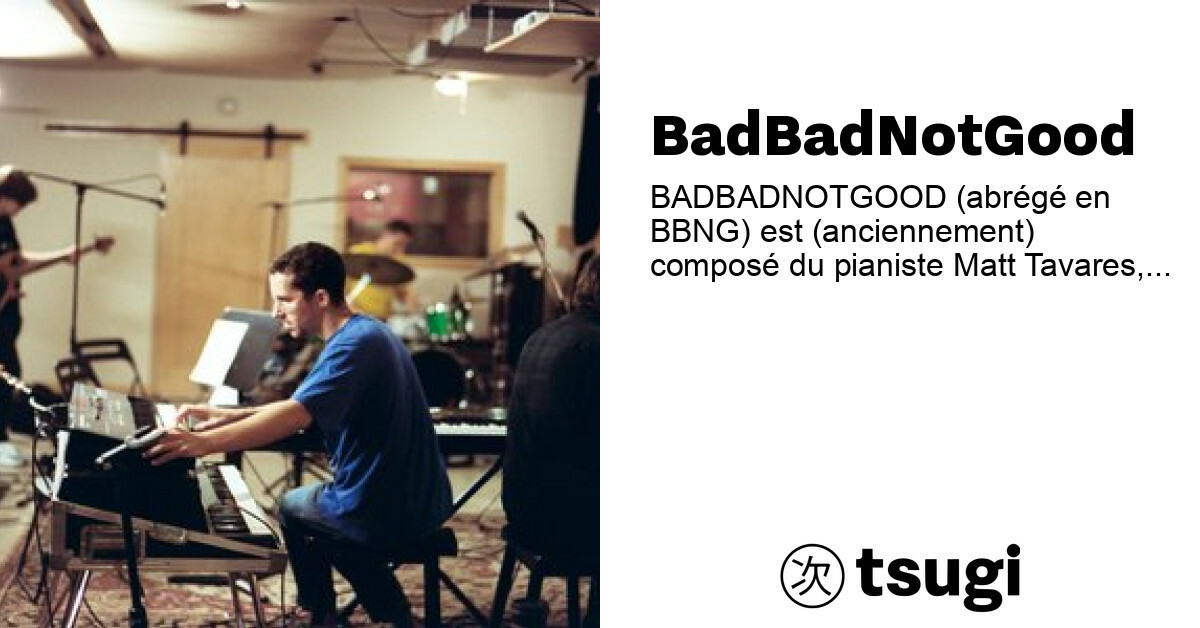 BadBadNotGood

BADBADNOTGOOD (abrégé en BBNG) est (anciennement) composé du pianiste Matt Tavares,...

次 tsugi